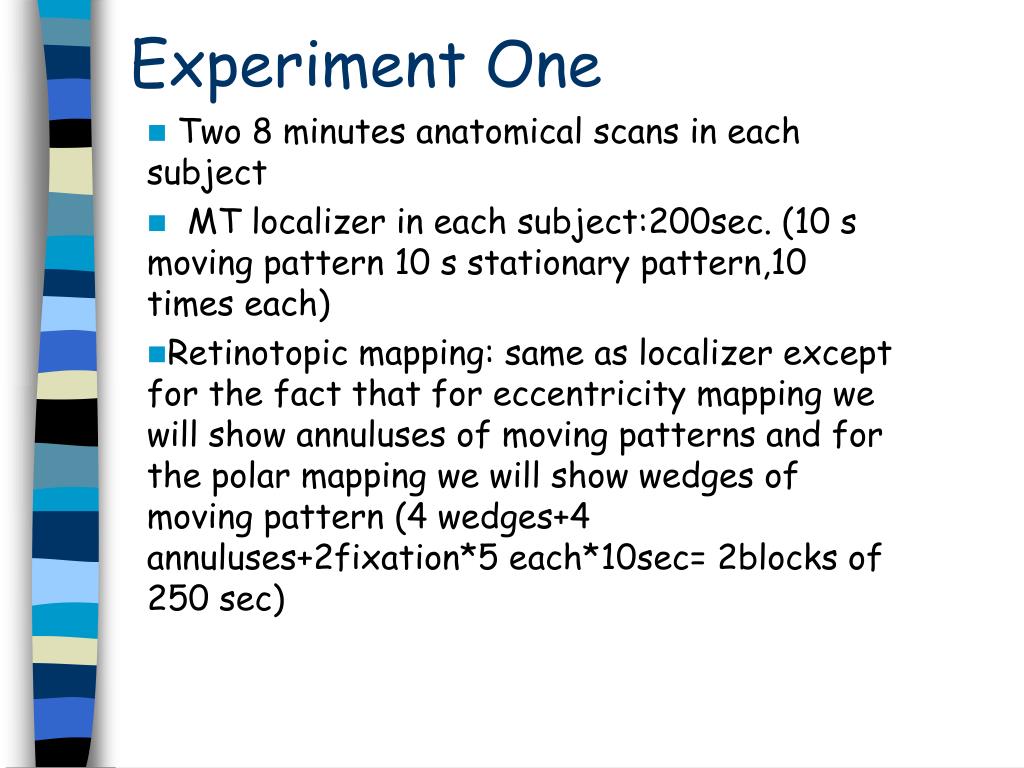 Experiment One

Two 8 minutes anatomical scans in each subject

MT localizer in each subject:200sec. (10 s moving pattern 10 s stationary pattern,10 times each)

Retinotopic mapping: same as localizer except for the fact that for eccentricity mapping we will show annuluses of moving patterns and for the polar mapping we will show wedges of moving pattern (4 wedges+4 annuluses+2fixation*5 each*10sec= 2blocks of 250 sec)